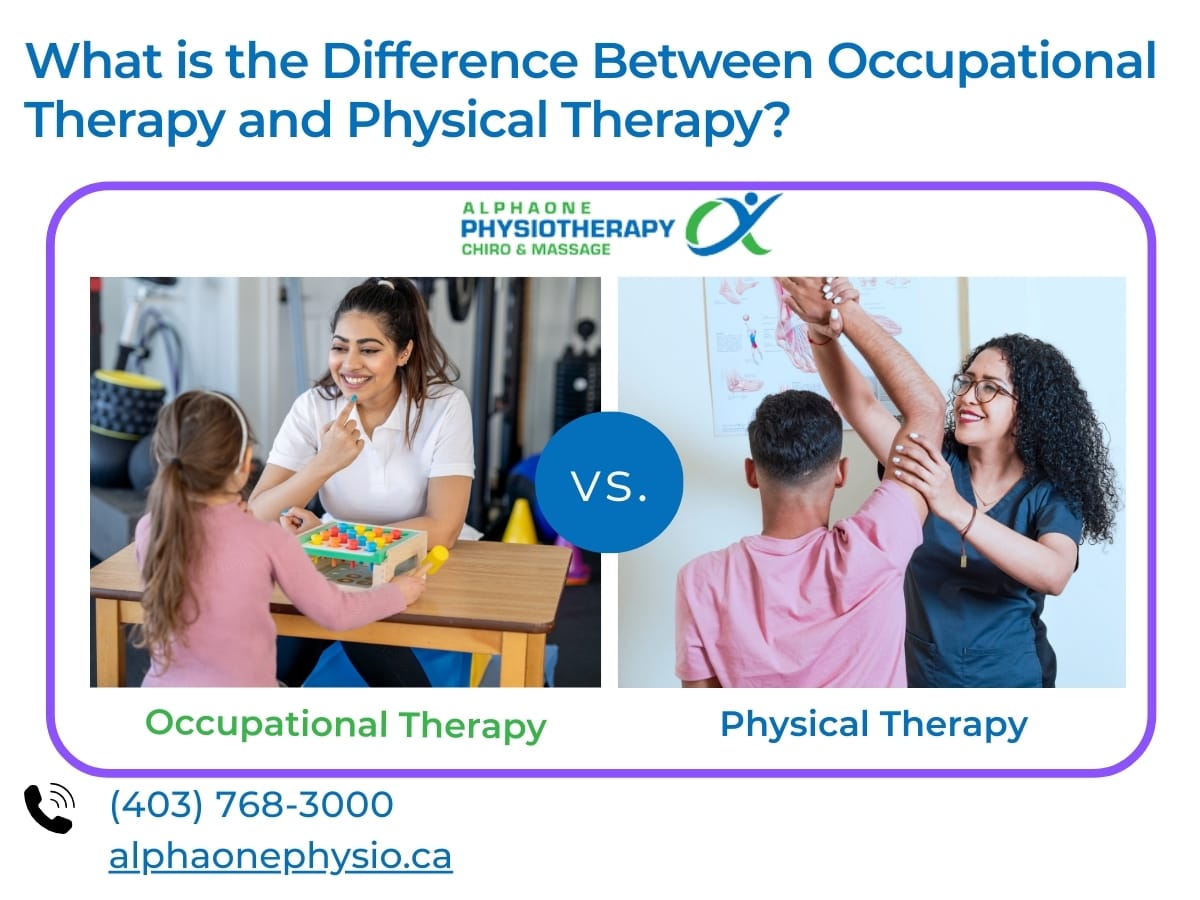 What is the Difference Between Occupational Therapy and Physical Therapy?

ALPHAONE
PHYSIOTHERAPY
CHIRO & MASSAGE

VS.

Occupational Therapy

Physical Therapy

(403) 768-3000
alphaonephysio.ca